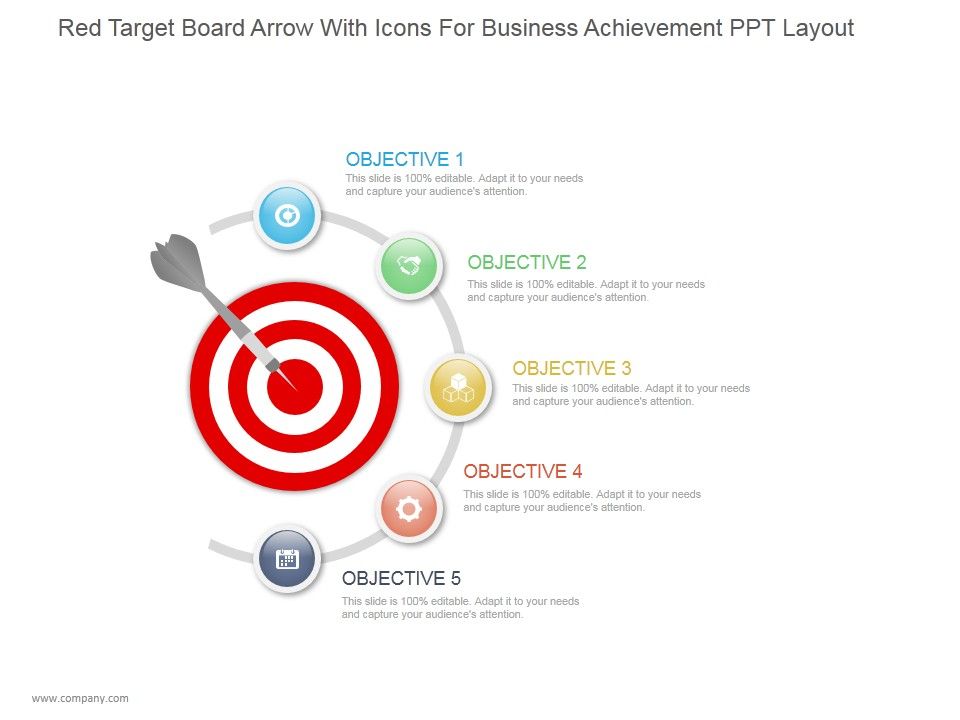 Red Target Board Arrow With Icons For Business Achievement PPT Layout

OBJECTIVE 1
This slide is 100% editable. Adapt it to your needs and capture your audience's attention.

OBJECTIVE 2
This slide is 100% editable. Adapt it to your needs and capture your audience's attention.

OBJECTIVE 3
This slide is 100% editable. Adapt it to your needs and capture your audience's attention.

OBJECTIVE 4
This slide is 100% editable. Adapt it to your needs and capture your audience's attention.

OBJECTIVE 5
This slide is 100% editable. Adapt it to your needs and capture your audience's attention.

www.company.com